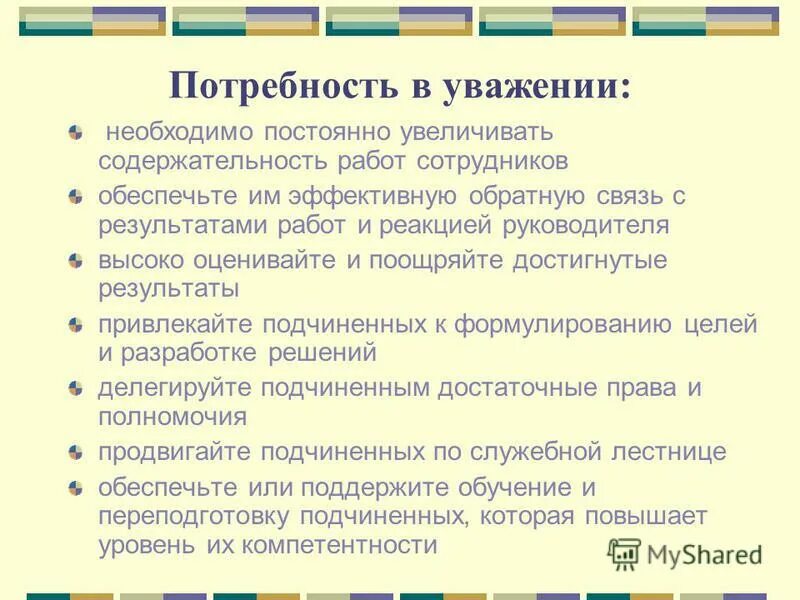 Потребность в уважении:

необходимо постоянно увеличивать содержательность работ сотрудников

обеспечьте им эффективную обратную связь с результатами работ и реакцией руководителя

высоко оценивайте и поощряйте достигнутые результаты

привлекайте подчиненных к формулированию целей и разработке решений

делегируйте подчиненным достаточные права и полномочия

продвигайте подчиненных по служебной лестнице

обеспечьте или поддержите обучение и переподготовку подчиненных, которая повышает уровень их компетентности

MyShared